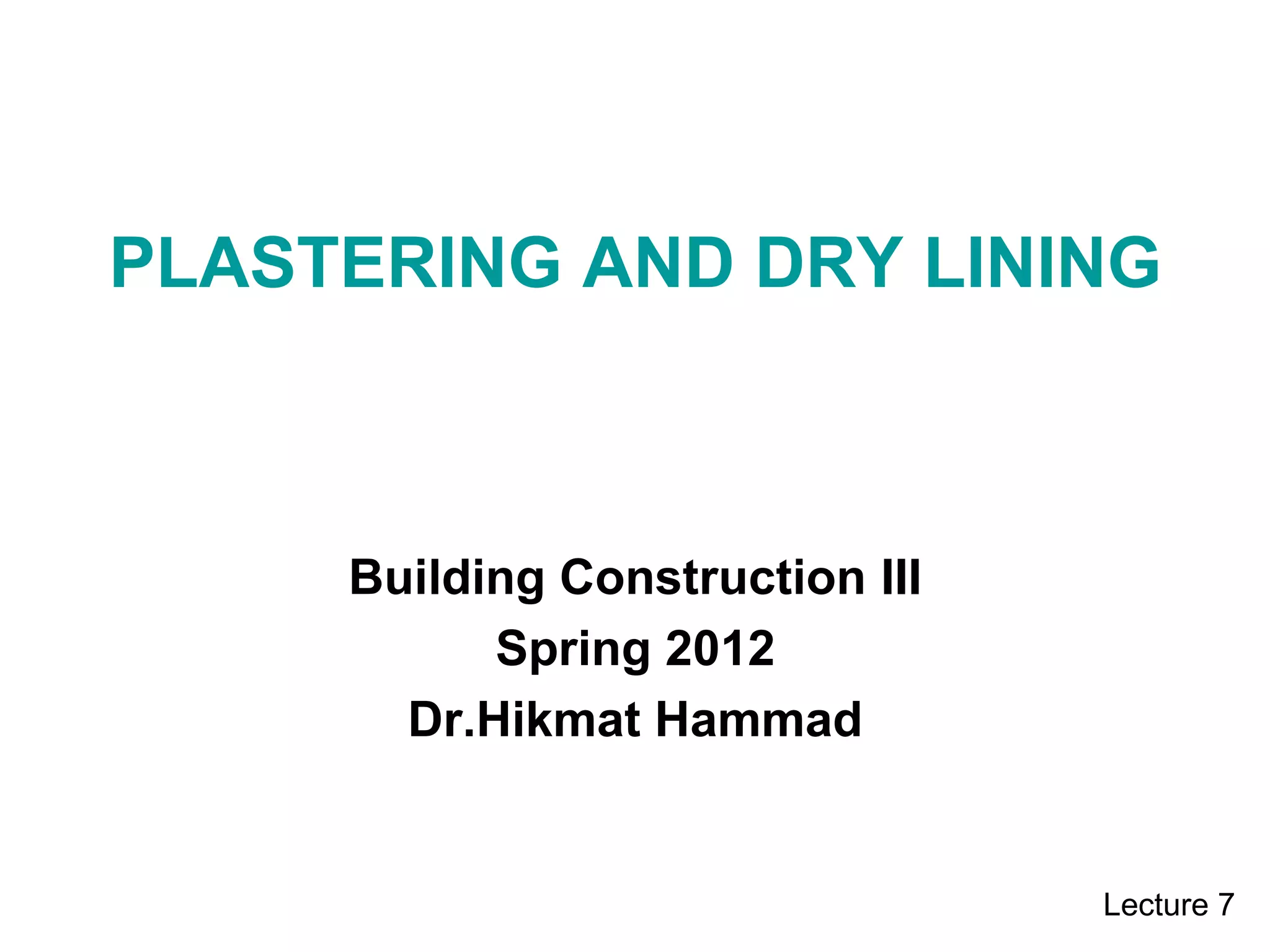 PLASTERING AND DRY LINING

Building Construction III
Spring 2012
Dr.Hikmat Hammad

Lecture 7